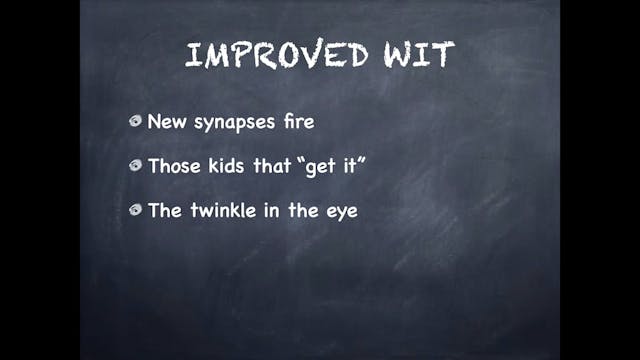 IMPROVED WIT

New synapses fire

Those kids that "get it"

The twinkle in the eye